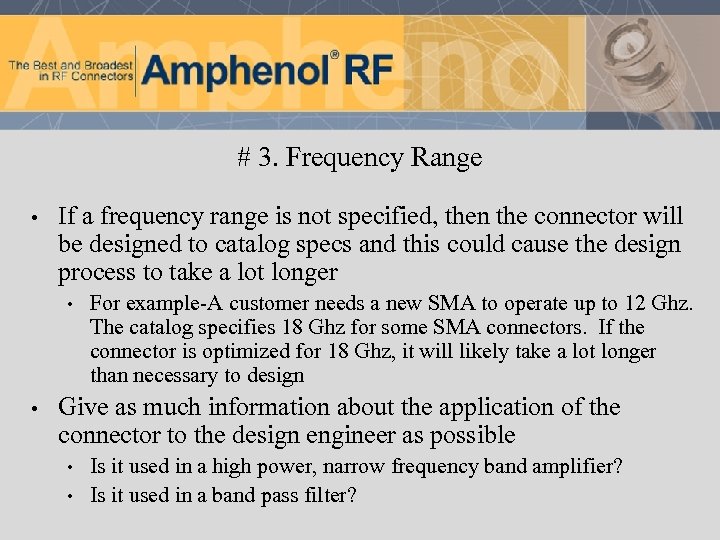 The Best and Broadest in RF Connectors

Amphenol® RF

# 3. Frequency Range

• If a frequency range is not specified, then the connector will be designed to catalog specs and this could cause the design process to take a lot longer

• For example-A customer needs a new SMA to operate up to 12 Ghz. The catalog specifies 18 Ghz for some SMA connectors. If the connector is optimized for 18 Ghz, it will likely take a lot longer than necessary to design

• Give as much information about the application of the connector to the design engineer as possible

• Is it used in a high power, narrow frequency band amplifier?

• Is it used in a band pass filter?